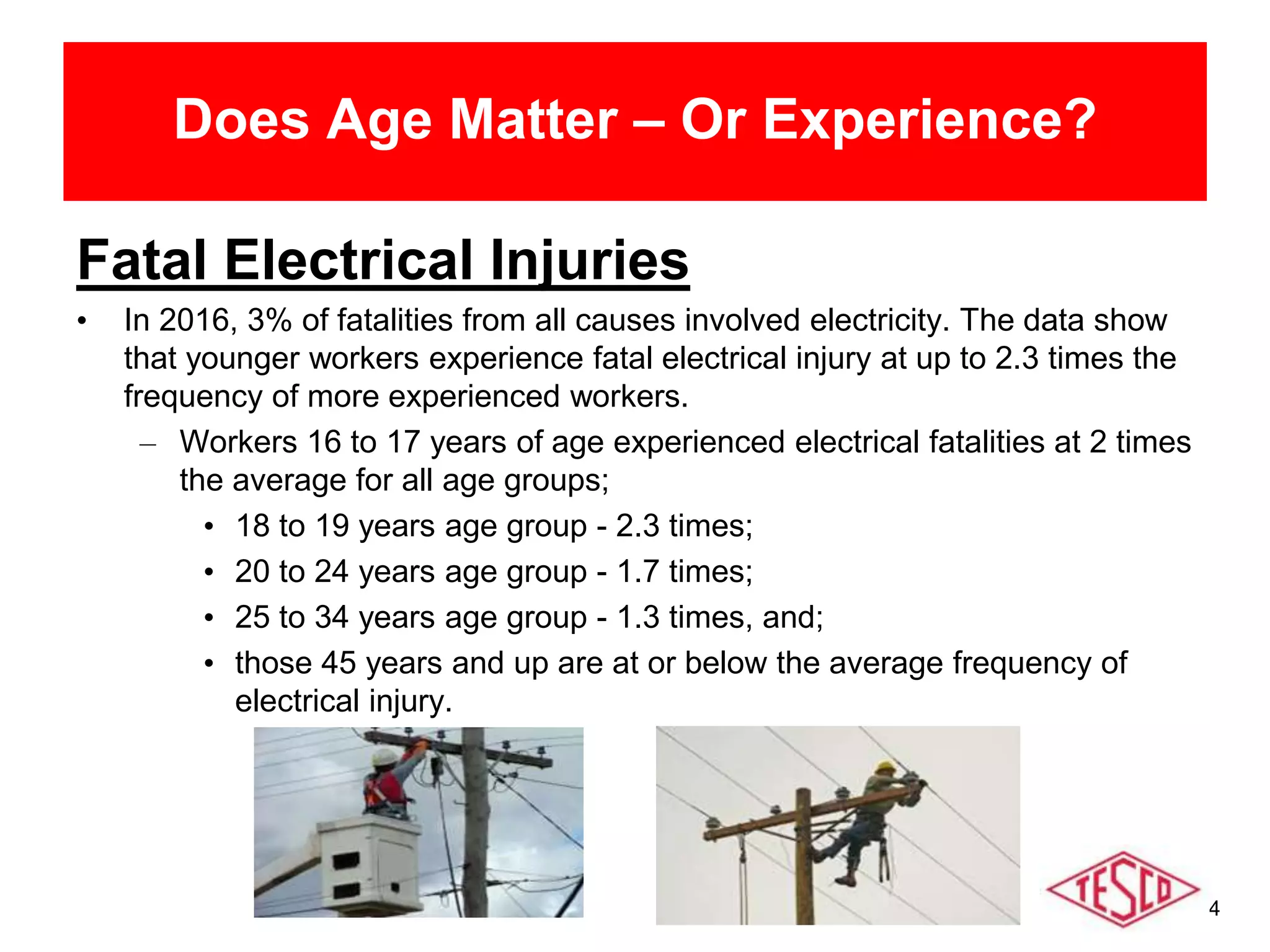 Does Age Matter – Or Experience?

Fatal Electrical Injuries

• In 2016, 3% of fatalities from all causes involved electricity. The data show that younger workers experience fatal electrical injury at up to 2.3 times the frequency of more experienced workers.

– Workers 16 to 17 years of age experienced electrical fatalities at 2 times the average for all age groups;

• 18 to 19 years age group - 2.3 times;

• 20 to 24 years age group - 1.7 times;

• 25 to 34 years age group - 1.3 times, and;

• those 45 years and up are at or below the average frequency of electrical injury.

TESCO

4